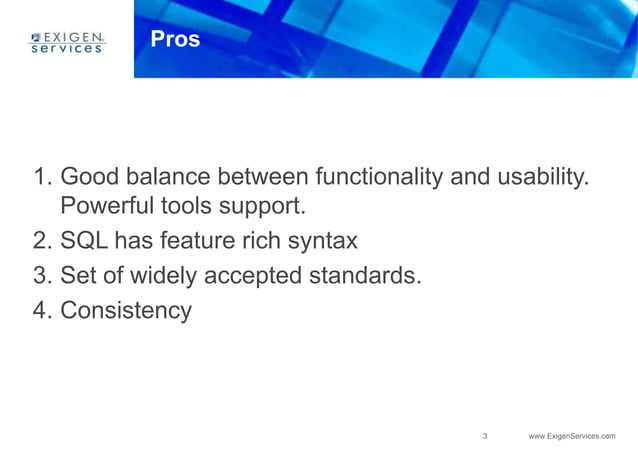 EXIGEN
services

Pros

1. Good balance between functionality and usability. Powerful tools support.
2. SQL has feature rich syntax
3. Set of widely accepted standards.
4. Consistency

3 www.ExigenServices.com